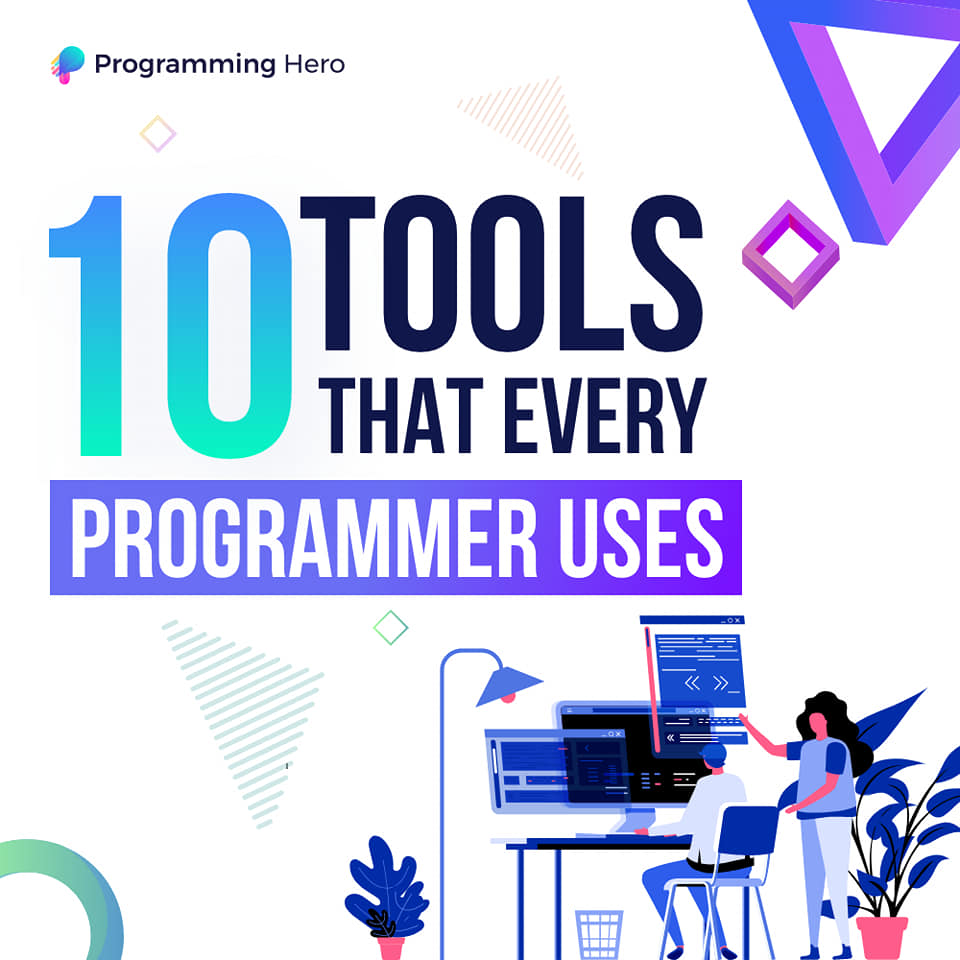 Programming Hero

10 TOOLS THAT EVERY

PROGRAMMER USES